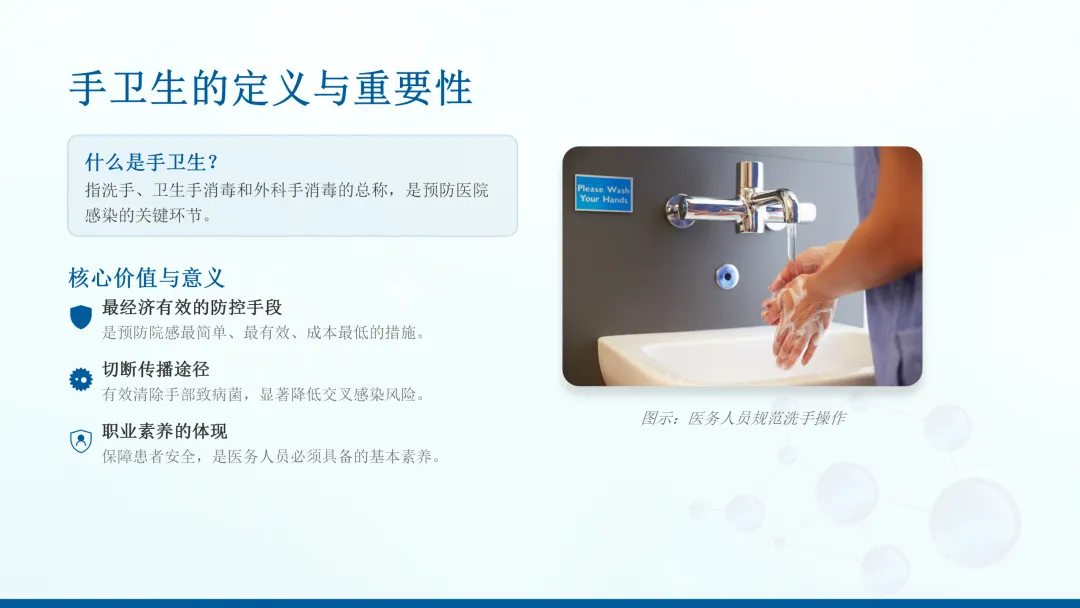 手卫生的定义与重要性

什么是手卫生？
指洗手、卫生手消毒和外科手消毒的总称，是预防医院感染的关键环节。

核心价值与意义

最经济有效的防控手段
是预防院感最简单、最有效、成本最低的措施。

切断传播途径
有效清除手部致病菌，显著降低交叉感染风险。

职业素养的体现
保障患者安全，是医务人员必须具备的基本素养。

Please Wash Your Hands

图示：医务人员规范洗手操作